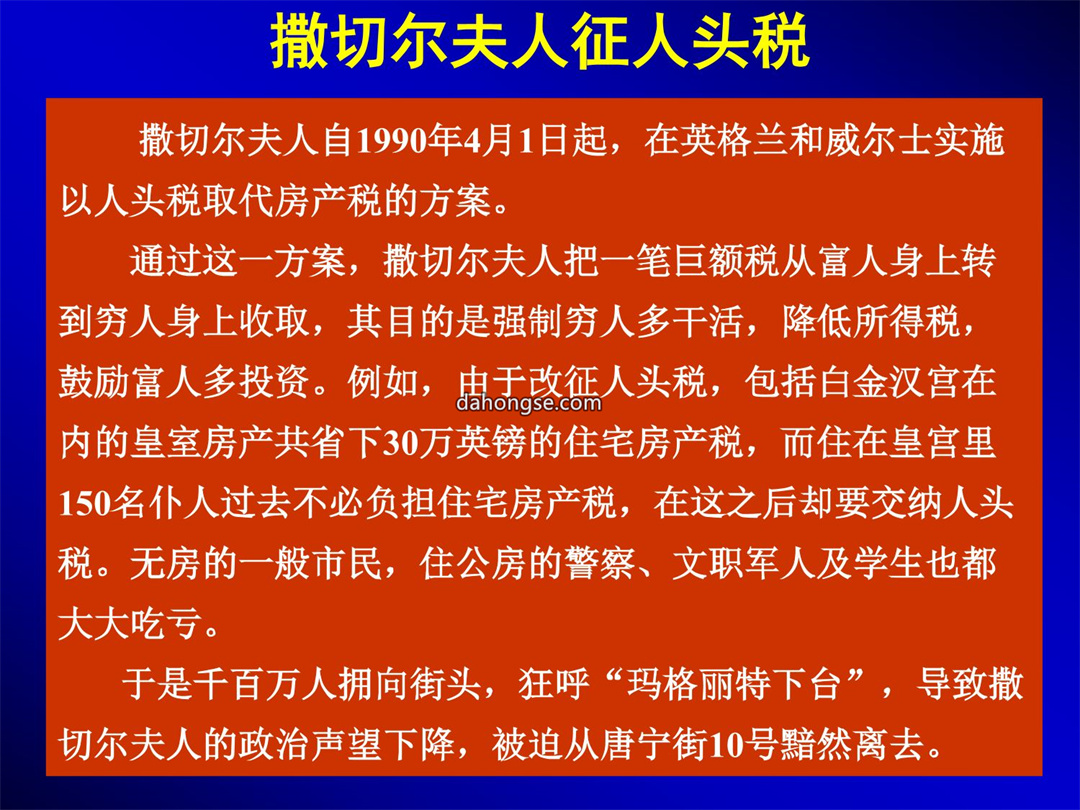 撒切尔夫人征人头税

撒切尔夫人自1990年4月1日起，在英格兰和威尔士实施以人头税取代房产税的方案。

通过这一方案，撒切尔夫人把一笔巨额税从富人身上转到穷人身上收取，其目的是强制穷人多干活，降低所得税，鼓励富人多投资。例如，由于改征人头税，包括白金汉宫在内的皇室房产共省下30万英镑的住宅房产税，而住在皇宫里150名仆人过去不必负担住宅房产税，在这之后却要交纳人头税。无房的一般市民，住公房的警察、文职军人及学生也都大大吃亏。

dahongse.com

于是千百万人拥向街头，狂呼“玛格丽特下台”，导致撒切尔夫人的政治声望下降，被迫从唐宁街10号黯然离去。